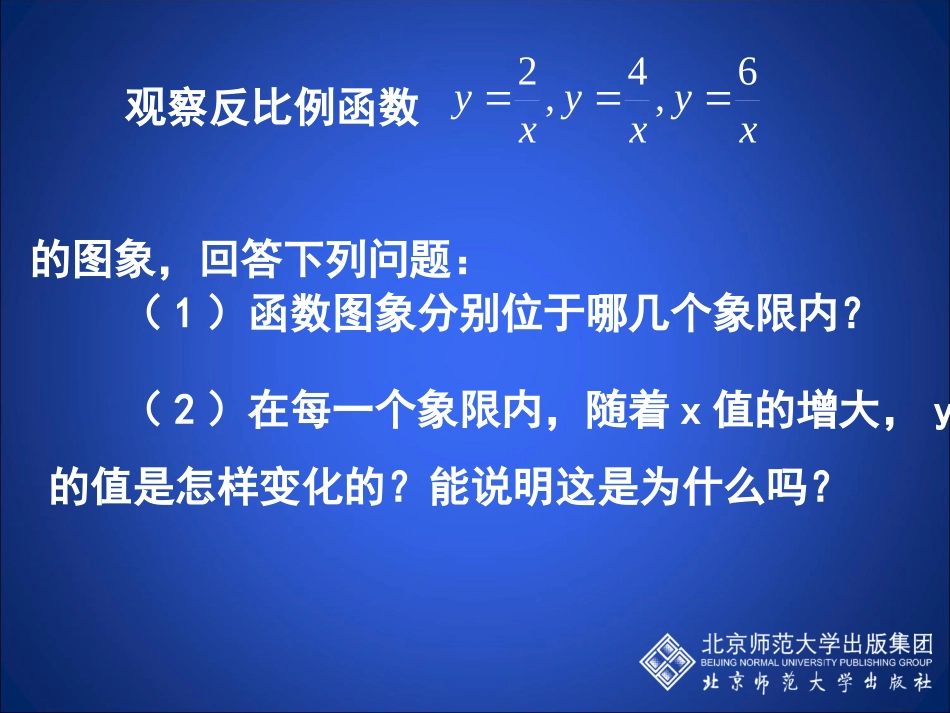 观察反比例函数 $y=\frac{2}{x}, y=\frac{4}{x}, y=\frac{6}{x}$

的图象，回答下列问题：

（1）函数图象分别位于哪几个象限内？

（2）在每一个象限内，随着 x 值的增大， y 的值是怎样变化的？能说明这是为什么吗？

北京师范大学出版集团
BEIJING NORMAL UNIVERSITY PUBLISHING GROUP
北京师范大学出版社